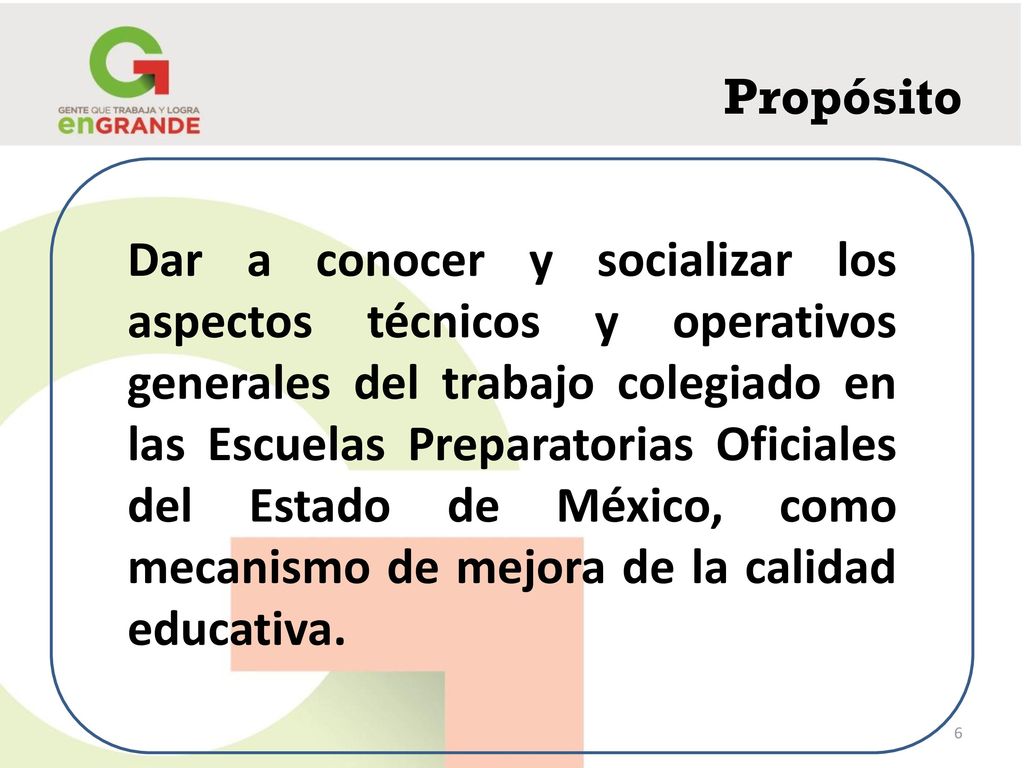 GENTE QUE TRABAJA Y LOGRA
enGRANDE

Propósito

Dar a conocer y socializar los aspectos técnicos y operativos generales del trabajo colegiado en las Escuelas Preparatorias Oficiales del Estado de México, como mecanismo de mejora de la calidad educativa.

6